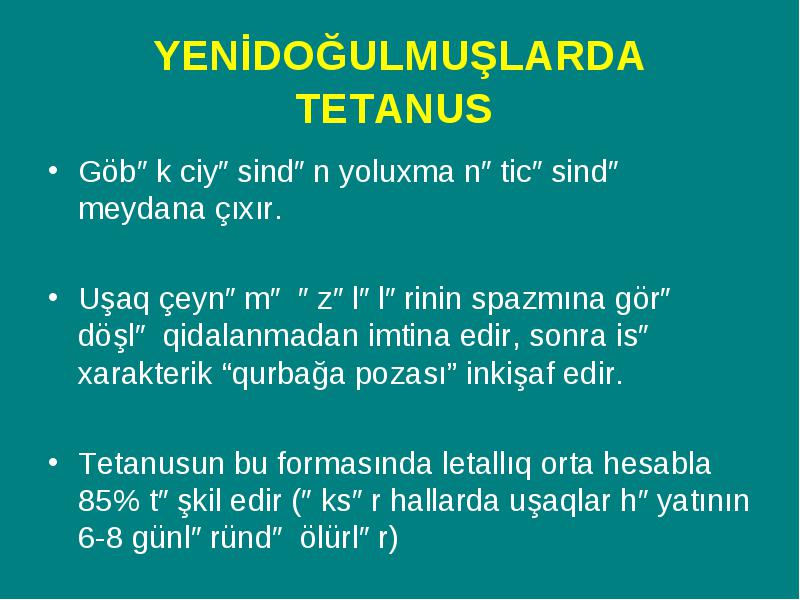 YENİDOĞULMUŞLARDA TETANUS

• Göb″ k ciy″ sind″ n yoluxma n″ tic″ sind″ meydana çıxır.

• Uşaq çeyn″ m″ ″ z″ l″ l″ rinin spazmına gör″ döşl″ qidalanmadan imtina edir, sonra is″ xarakterik “qurbağa pozası” inkişaf edir.

• Tetanusun bu formasında letallıq orta hesabla 85% t″ şkil edir (″ ks″ r hallarda uşaqlar h″ yatının 6-8 günl″ ründ″ ölürl″ r)